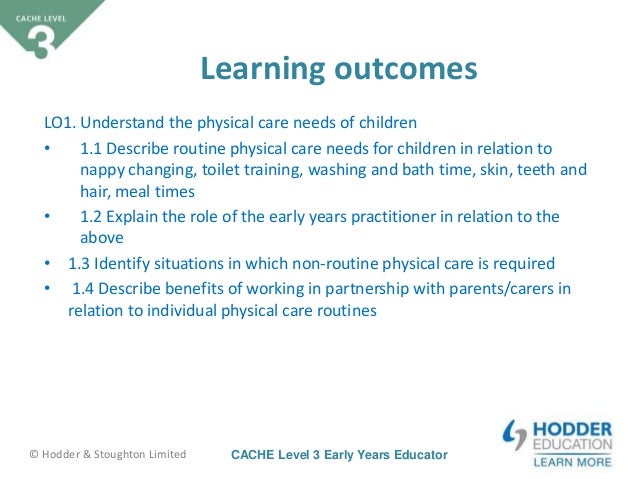 CACHE LEVEL
3

Learning outcomes

LO1. Understand the physical care needs of children

• 1.1 Describe routine physical care needs for children in relation to nappy changing, toilet training, washing and bath time, skin, teeth and hair, meal times

• 1.2 Explain the role of the early years practitioner in relation to the above

• 1.3 Identify situations in which non-routine physical care is required

• 1.4 Describe benefits of working in partnership with parents/carers in relation to individual physical care routines

© Hodder & Stoughton Limited

CACHE Level 3 Early Years Educator

HODDER EDUCATION
LEARN MORE